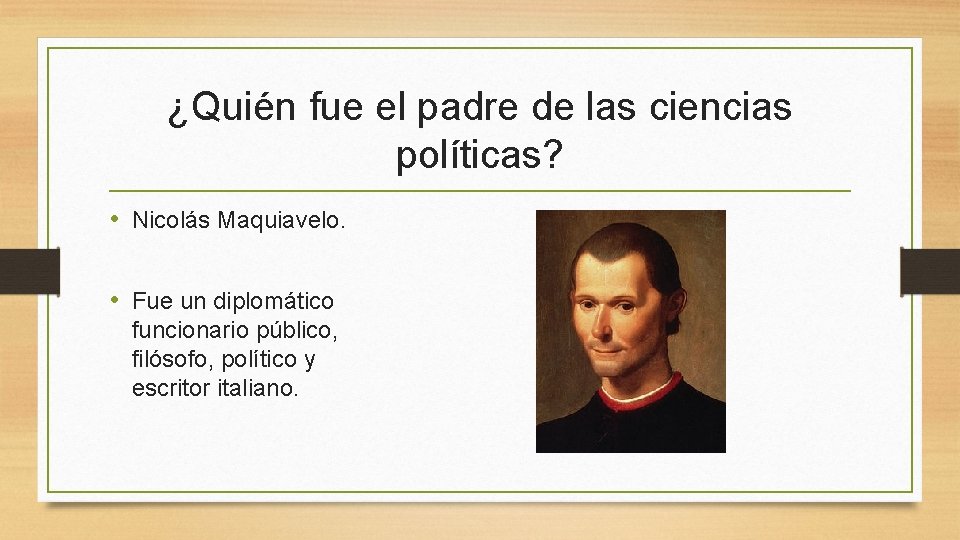 ¿Quién fue el padre de las ciencias políticas?

• Nicolás Maquiavelo.

• Fue un diplomático funcionario público, filósofo, político y escritor italiano.